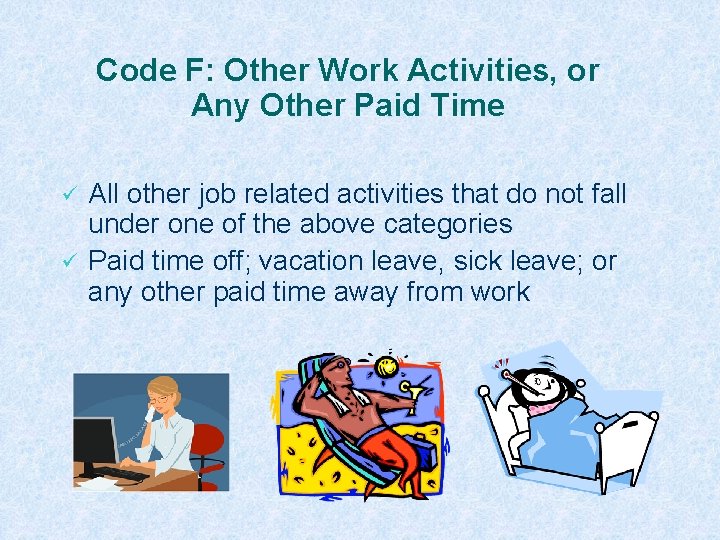 Code F: Other Work Activities, or Any Other Paid Time

✓ All other job related activities that do not fall under one of the above categories
✓ Paid time off; vacation leave, sick leave; or any other paid time away from work